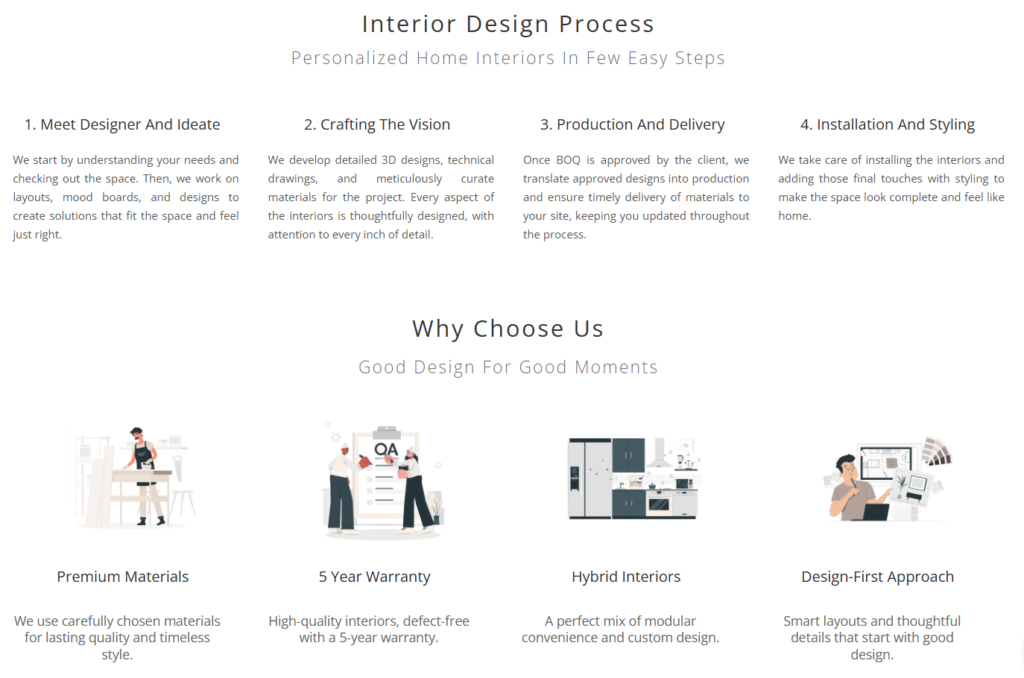 Interior Design Process

Personalized Home Interiors In Few Easy Steps

1. Meet Designer And Ideate

We start by understanding your needs and checking out the space. Then, we work on layouts, mood boards, and designs to create solutions that fit the space and feel just right.

2. Crafting The Vision

We develop detailed 3D designs, technical drawings, and meticulously curate materials for the project. Every aspect of the interiors is thoughtfully designed, with attention to every inch of detail.

3. Production And Delivery

Once BOQ is approved by the client, we translate approved designs into production and ensure timely delivery of materials to your site, keeping you updated throughout the process.

4. Installation And Styling

We take care of installing the interiors and adding those final touches with styling to make the space look complete and feel like home.

Why Choose Us

Good Design For Good Moments

QA

Premium Materials

We use carefully chosen materials for lasting quality and timeless style.

5 Year Warranty

High-quality interiors, defect-free with a 5-year warranty.

Hybrid Interiors

A perfect mix of modular convenience and custom design.

Design-First Approach

Smart layouts and thoughtful details that start with good design.